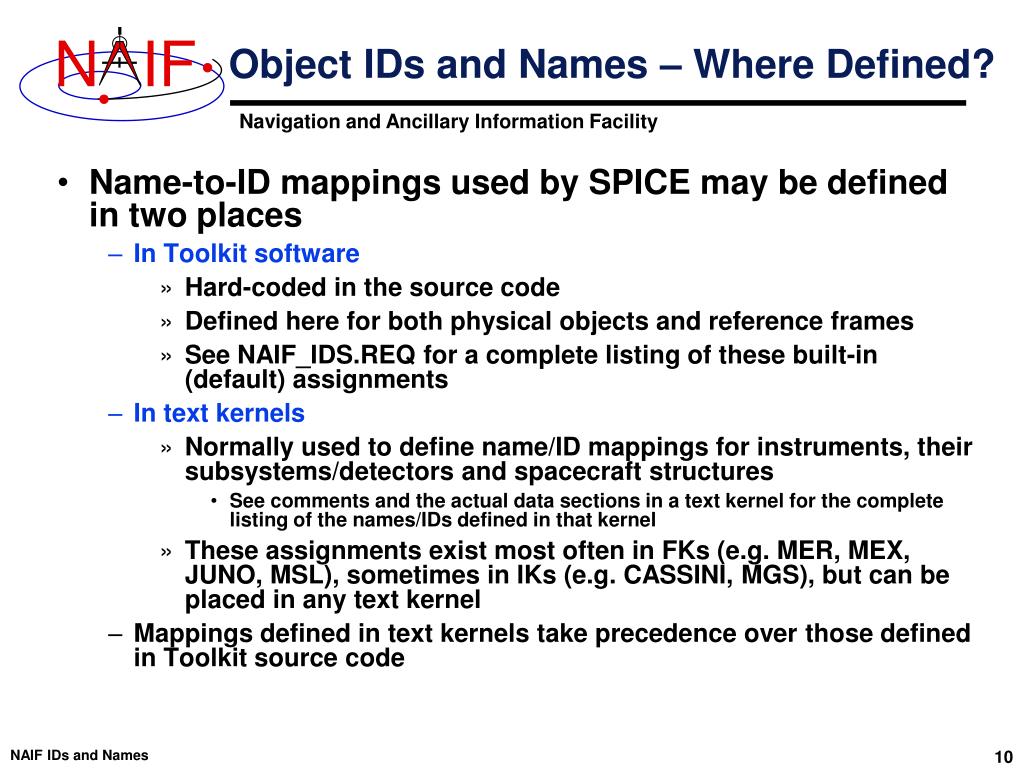 NAIF

Object IDs and Names – Where Defined?

Navigation and Ancillary Information Facility

• Name-to-ID mappings used by SPICE may be defined in two places
– In Toolkit software
» Hard-coded in the source code
» Defined here for both physical objects and reference frames
» See NAIF_IDS.REQ for a complete listing of these built-in (default) assignments
– In text kernels
» Normally used to define name/ID mappings for instruments, their subsystems/detectors and spacecraft structures
• See comments and the actual data sections in a text kernel for the complete listing of the names/IDs defined in that kernel
» These assignments exist most often in FKs (e.g. MER, MEX, JUNO, MSL), sometimes in IKs (e.g. CASSINI, MGS), but can be placed in any text kernel
– Mappings defined in text kernels take precedence over those defined in Toolkit source code

NAIF IDs and Names

10